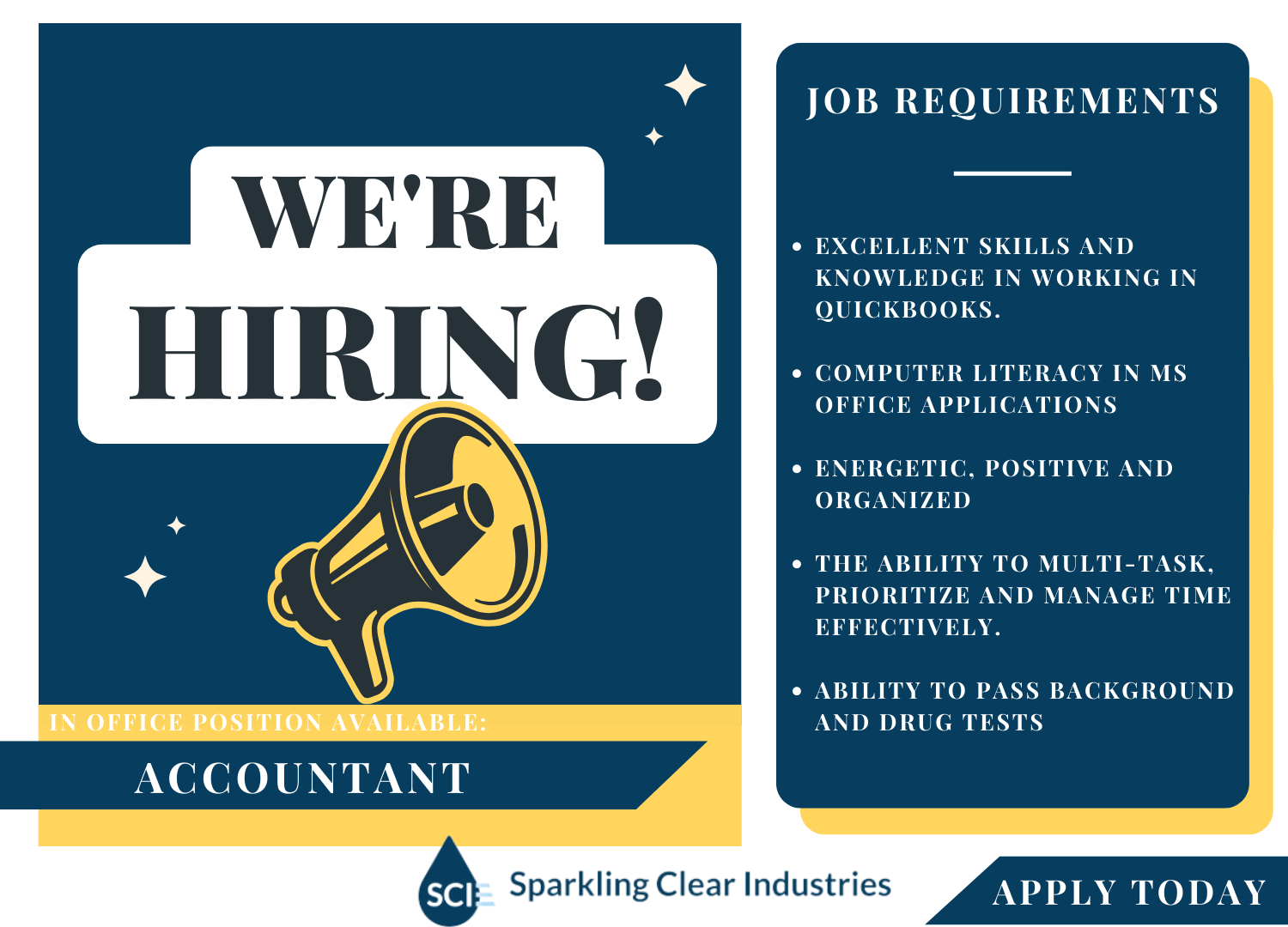 WE'RE HIRING!

IN OFFICE POSITION AVAILABLE:

ACCOUNTANT

JOB REQUIREMENTS

- EXCELLENT SKILLS AND KNOWLEDGE IN WORKING IN QUICKBOOKS.
- COMPUTER LITERACY IN MS OFFICE APPLICATIONS
- ENERGETIC, POSITIVE AND ORGANIZED
- THE ABILITY TO MULTI-TASK, PRIORITIZE AND MANAGE TIME EFFECTIVELY.
- ABILITY TO PASS BACKGROUND AND DRUG TESTS

SCI Sparkling Clear Industries

APPLY TODAY